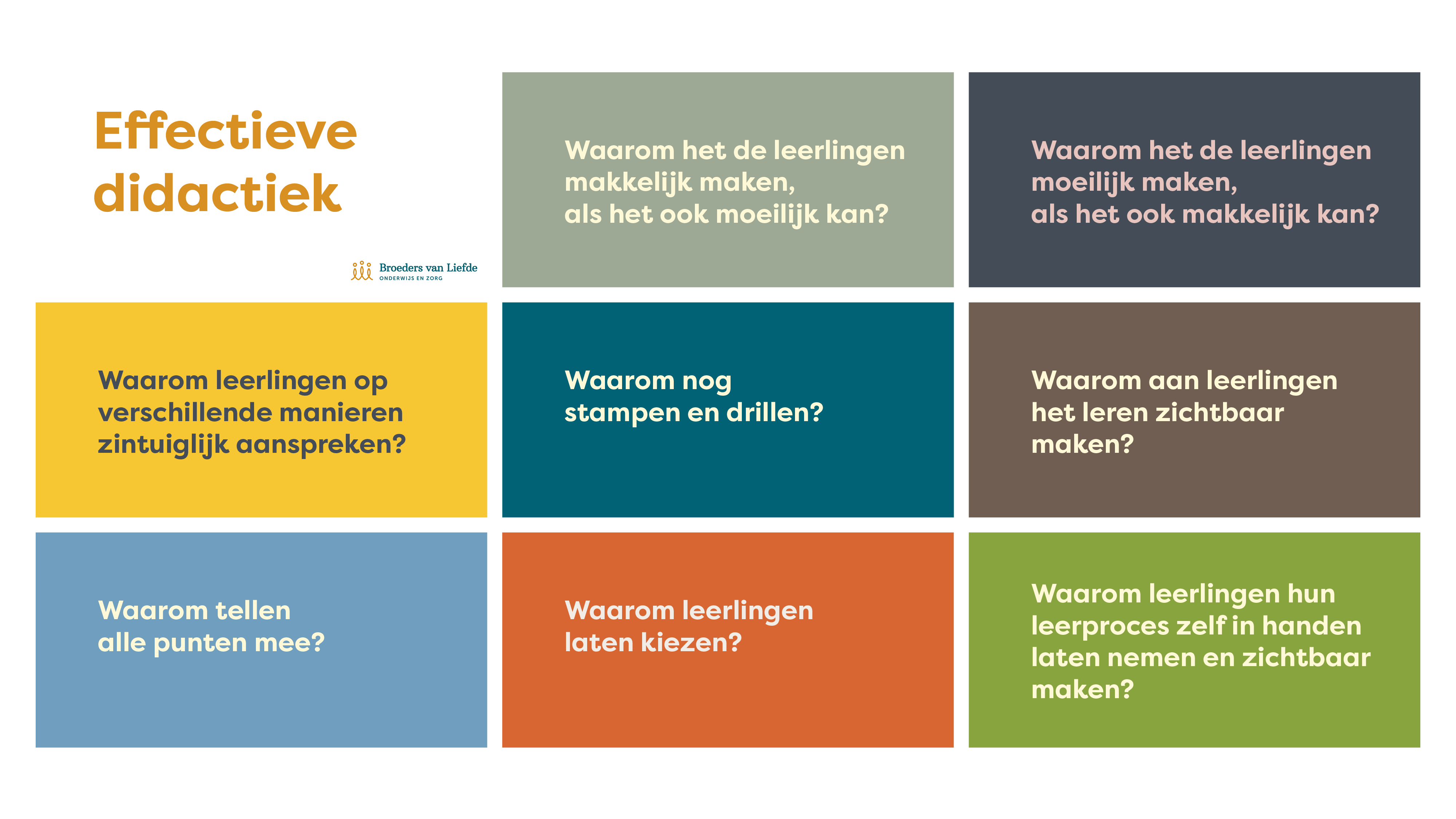 Effectieve didactiek

Broeders van Liefde
ONDERWIJS EN ZORG

Waarom het de leerlingen makkelijk maken, als het ook moeilijk kan?

Waarom het de leerlingen moeilijk maken, als het ook makkelijk kan?

Waarom leerlingen op verschillende manieren zintuiglijk aanspreken?

Waarom nog stampen en drillen?

Waarom aan leerlingen het leren zichtbaar maken?

Waarom tellen alle punten mee?

Waarom leerlingen laten kiezen?

Waarom leerlingen hun leerproces zelf in handen laten nemen en zichtbaar maken?